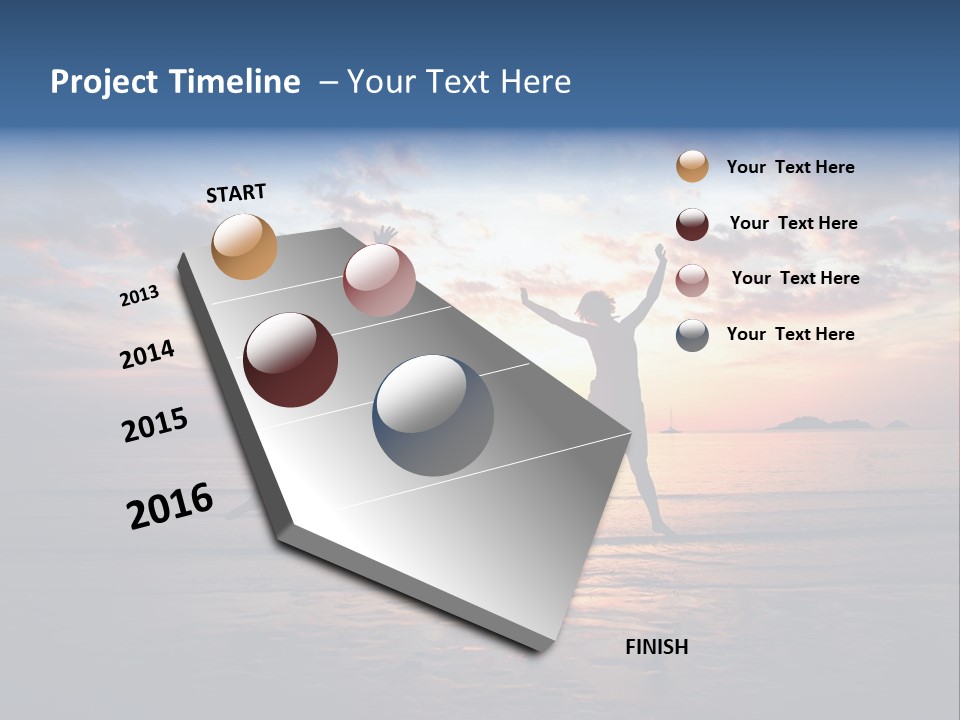 Project Timeline – Your Text Here

START

2013

2014

2015

2016

FINISH

Your Text Here

Your Text Here

Your Text Here

Your Text Here